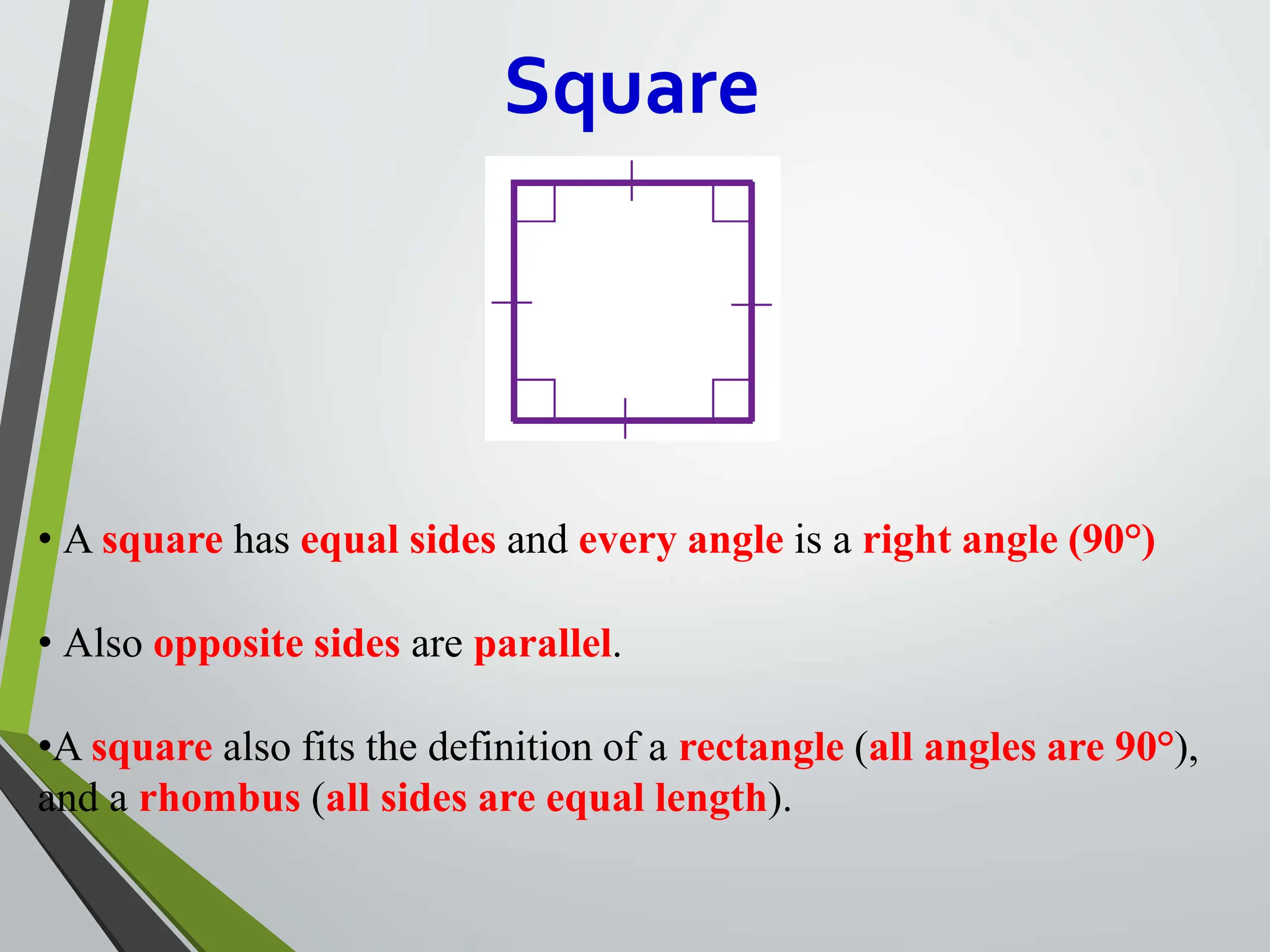 Square

• A square has equal sides and every angle is a right angle (90°)

• Also opposite sides are parallel.

•A square also fits the definition of a rectangle (all angles are 90°), and a rhombus (all sides are equal length).